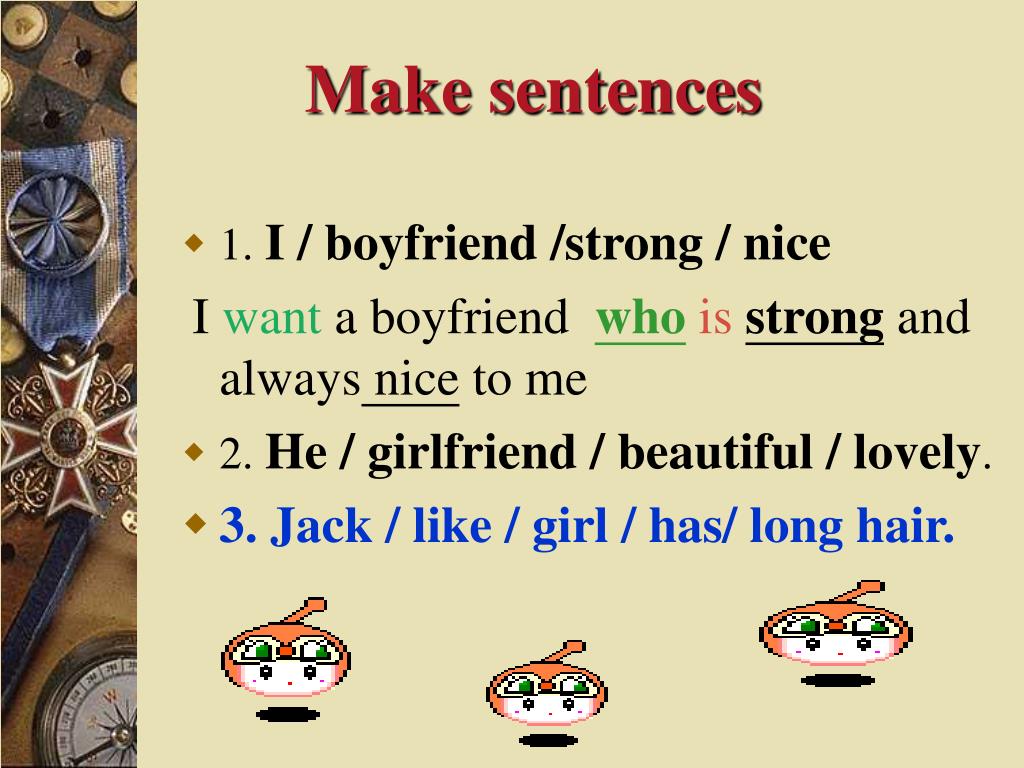 Make sentences

1. I / boyfriend /strong / nice

I want a boyfriend who is strong and always nice to me

2. He / girlfriend / beautiful / lovely.

3. Jack / like / girl / has/ long hair.